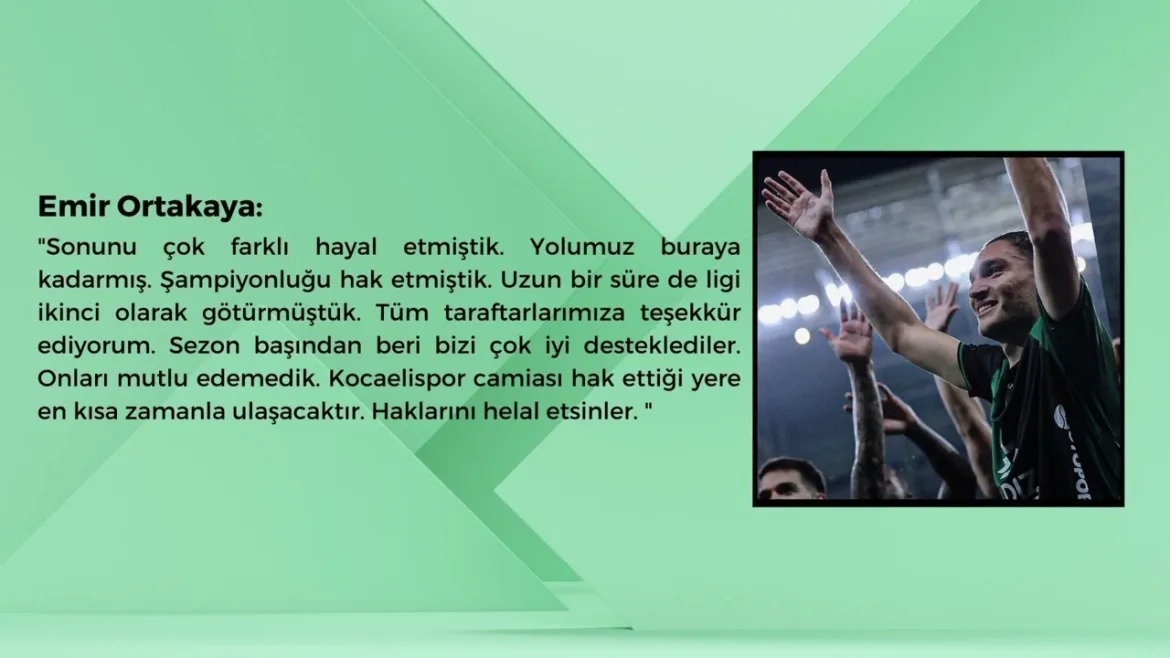 Emir Ortakaya:

"Sonunu çok farklı hayal etmiştik. Yolumuz buraya kadarmış. Şampiyonluğu hak etmiştik. Uzun bir süre de ligi ikinci olarak götürmüştük. Tüm taraftarlarımıza teşekkür ediyorum. Sezon başından beri bizi çok iyi desteklediler. Onları mutlu edemedik. Kocaelispor camiası hak ettiği yere en kısa zamanla ulaşacaktır. Haklarını helal etsinler. "